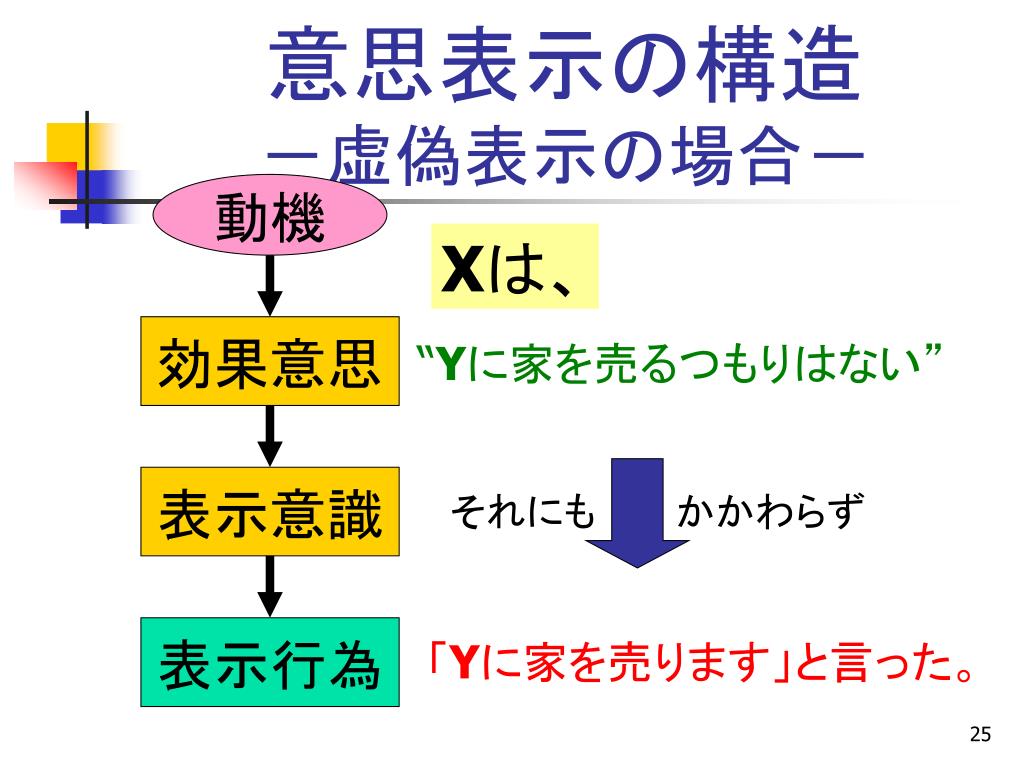 意思表示の構造
－虚偽表示の場合－

動機

Xは、

効果意思 “Yに家を売るつもりはない”

表示意識 それにも かかわらず

表示行為 「Yに家を売ります」と言った。

25